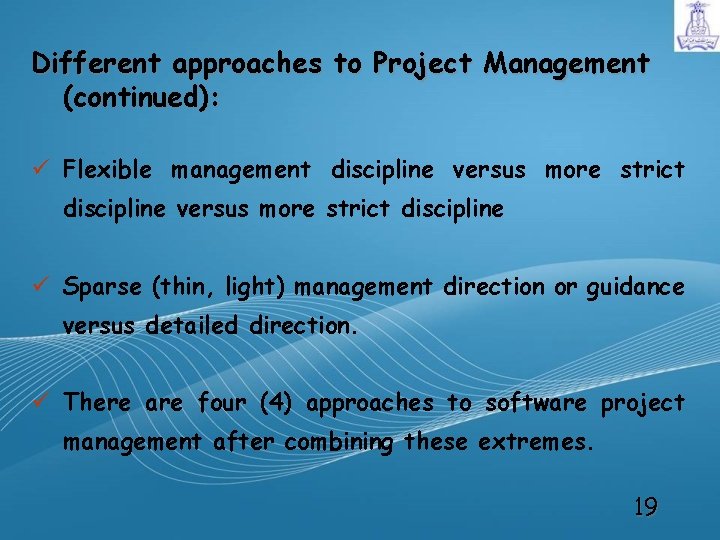 Different approaches to Project Management (continued):

✓ Flexible management discipline versus more strict discipline versus more strict discipline

✓ Sparse (thin, light) management direction or guidance versus detailed direction.

✓ There are four (4) approaches to software project management after combining these extremes.

19